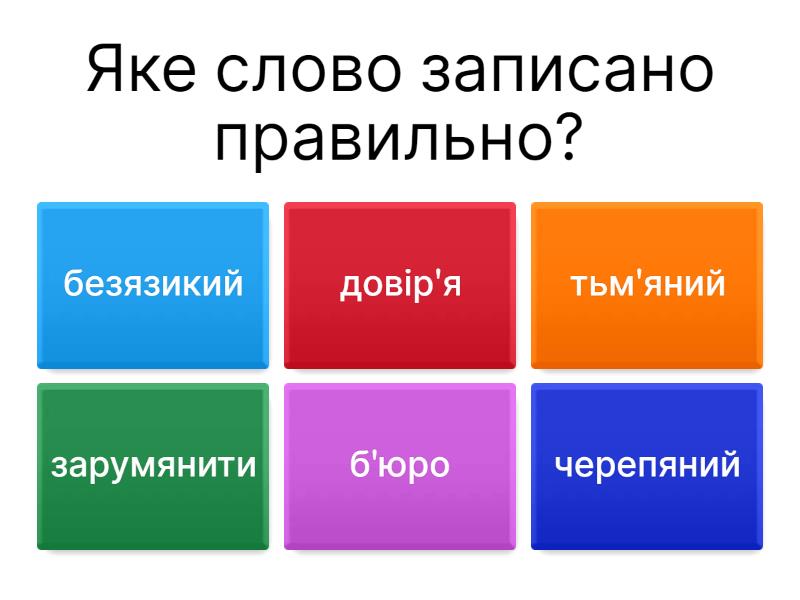 Яке слово записано правильно?

безязикий

довір'я

тьм'яний

зарумянити

б'юро

черепяний